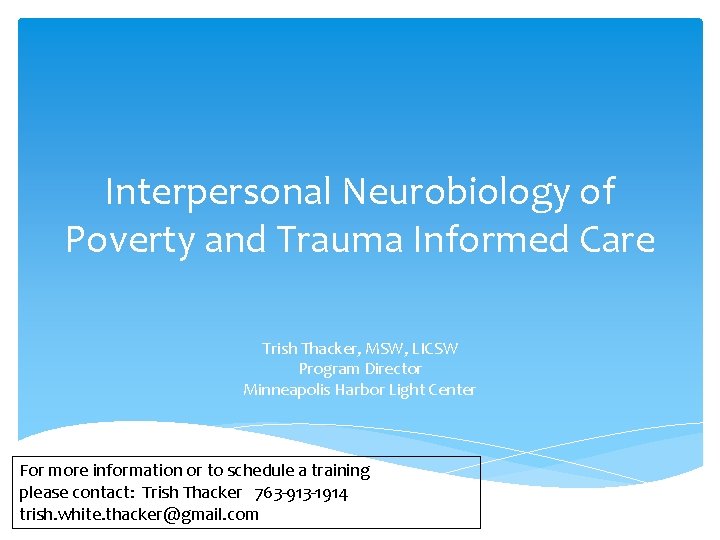 Interpersonal Neurobiology of Poverty and Trauma Informed Care

Trish Thacker, MSW, LICSW
Program Director
Minneapolis Harbor Light Center

For more information or to schedule a training please contact: Trish Thacker 763-913-1914
trish.white.thacker@gmail.com